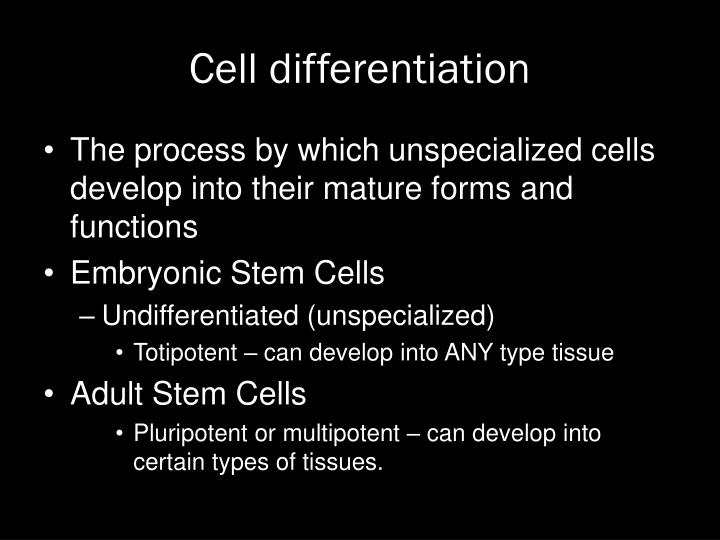 Cell differentiation

• The process by which unspecialized cells develop into their mature forms and functions
• Embryonic Stem Cells
– Undifferentiated (unspecialized)
• Totipotent – can develop into ANY type tissue
• Adult Stem Cells
• Pluripotent or multipotent – can develop into certain types of tissues.